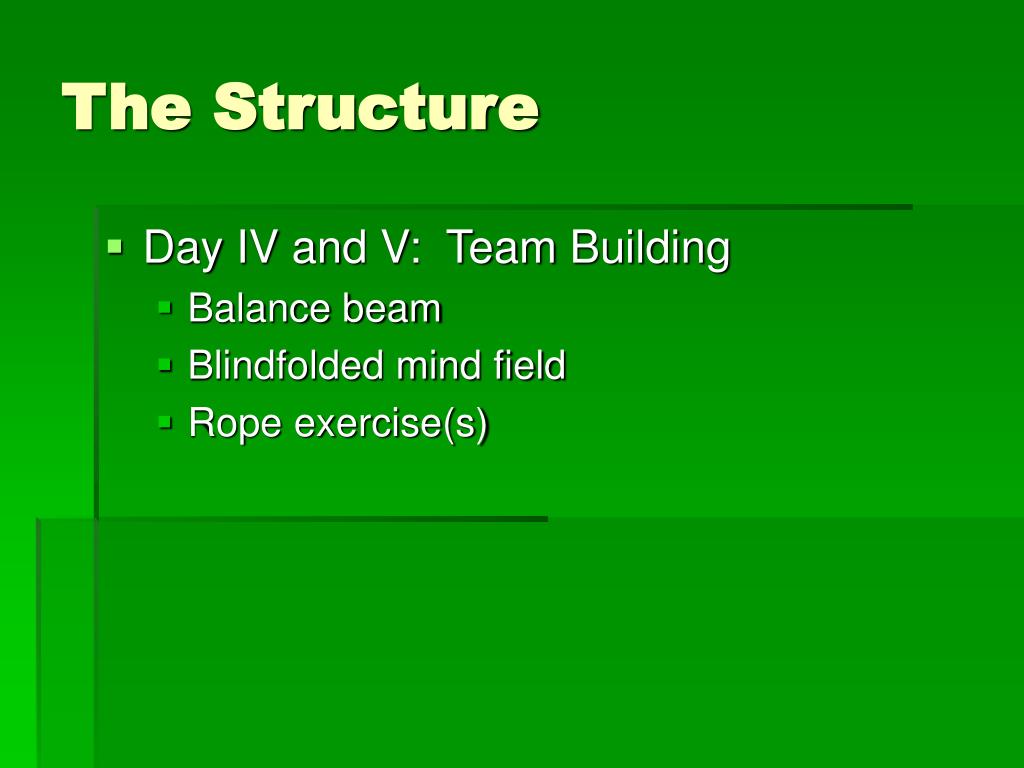 The Structure

- Day IV and V: Team Building
  - Balance beam
  - Blindfolded mind field
  - Rope exercise(s)